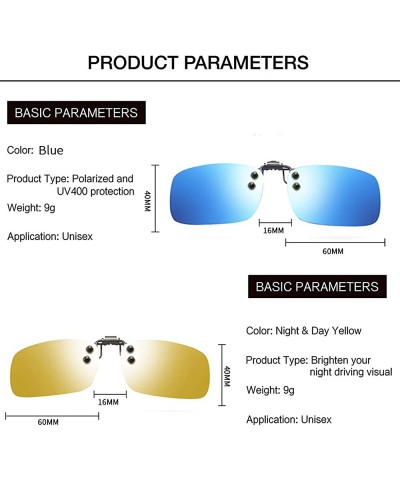 PRODUCT PARAMETERS

BASIC PARAMETERS

Color: Blue

Product Type: Polarized and UV400 protection

Weight: 9g

Application: Unisex

40MM

16MM

60MM

BASIC PARAMETERS

Color: Night & Day Yellow

Product Type: Brighten your night driving visual

Weight: 9g

Application: Unisex

40MM

16MM

60MM